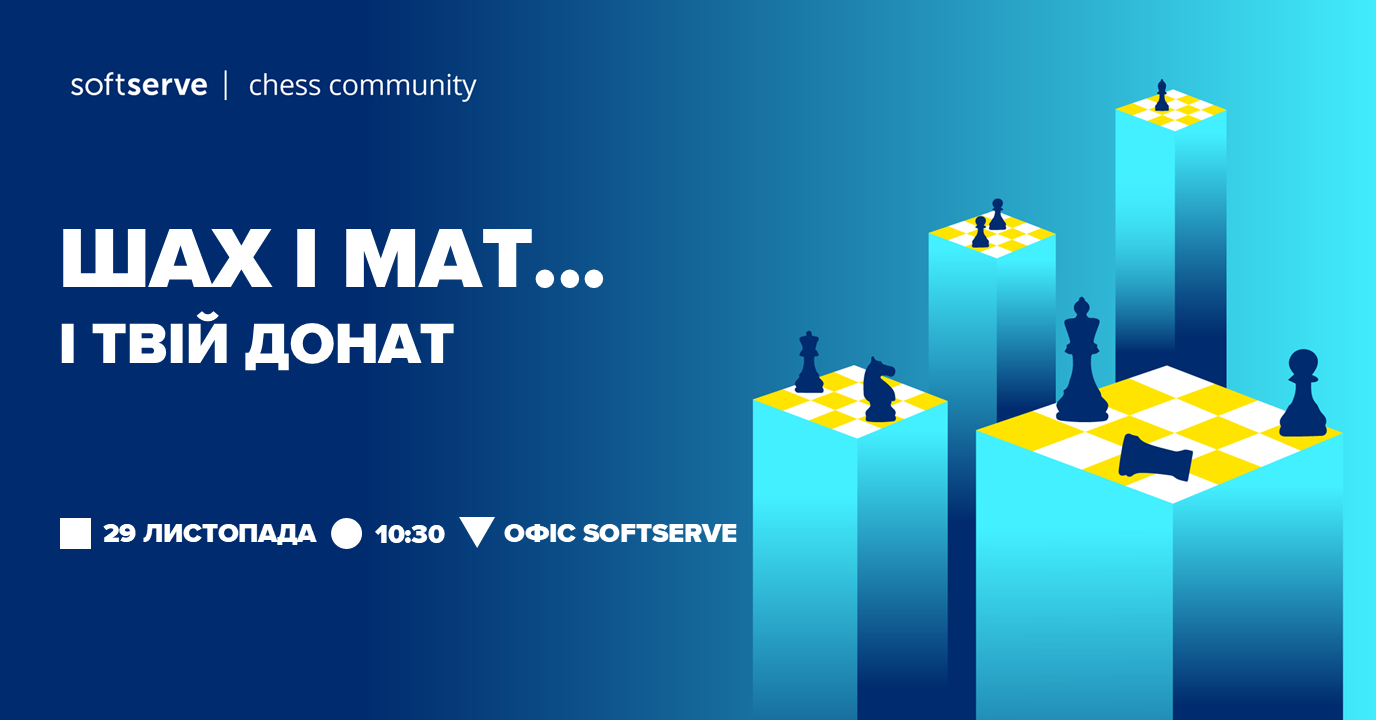 softserve | chess community

ШАХ І МАТ...
І ТВІЙ ДОНАТ

29 ЛИСТОПАДА 10:30 ОФІС SOFTSERVE